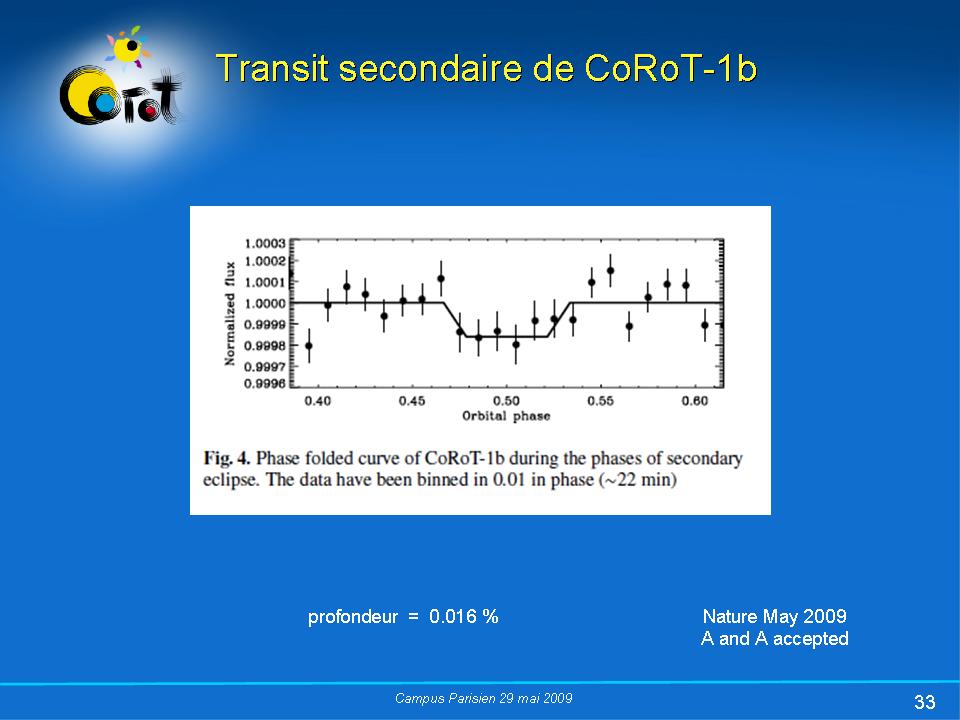 CoRoT

Transit secondaire de CoRoT-1b

1.0003
1.0002
1.0001
1.0000
0.9999
0.9998
0.9997
0.9996
Normalized flux
0.40
0.45
0.50
0.55
0.60
Orbital phase

**Fig. 4.** Phase folded curve of CoRoT-1b during the phases of secondary eclipse. The data have been binned in 0.01 in phase (~22 min)

profondeur = 0.016 %

Nature May 2009
A and A accepted

Campus Parisien 29 mai 2009

33